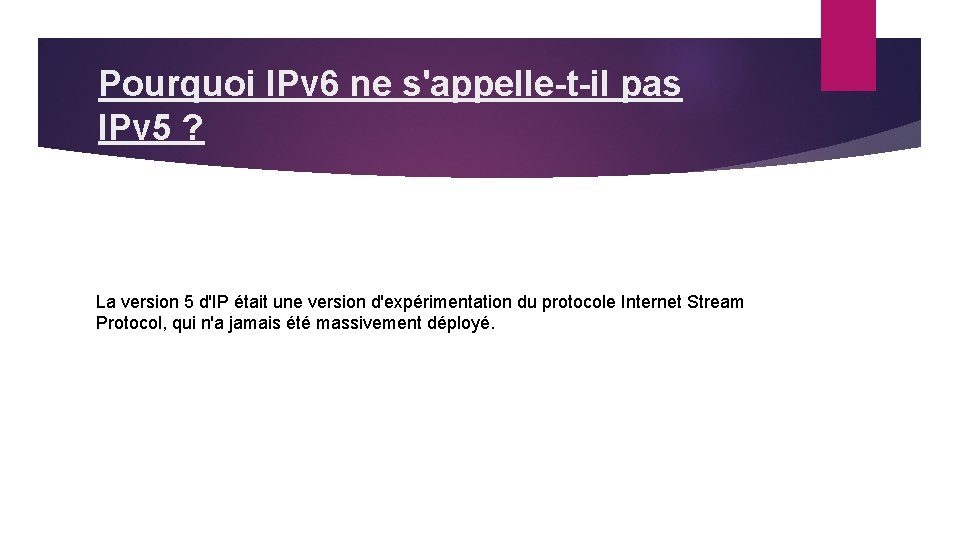 Pourquoi IPv6 ne s'appelle-t-il pas IPv5 ?

La version 5 d'IP était une version d'expérimentation du protocole Internet Stream Protocol, qui n'a jamais été massivement déployé.